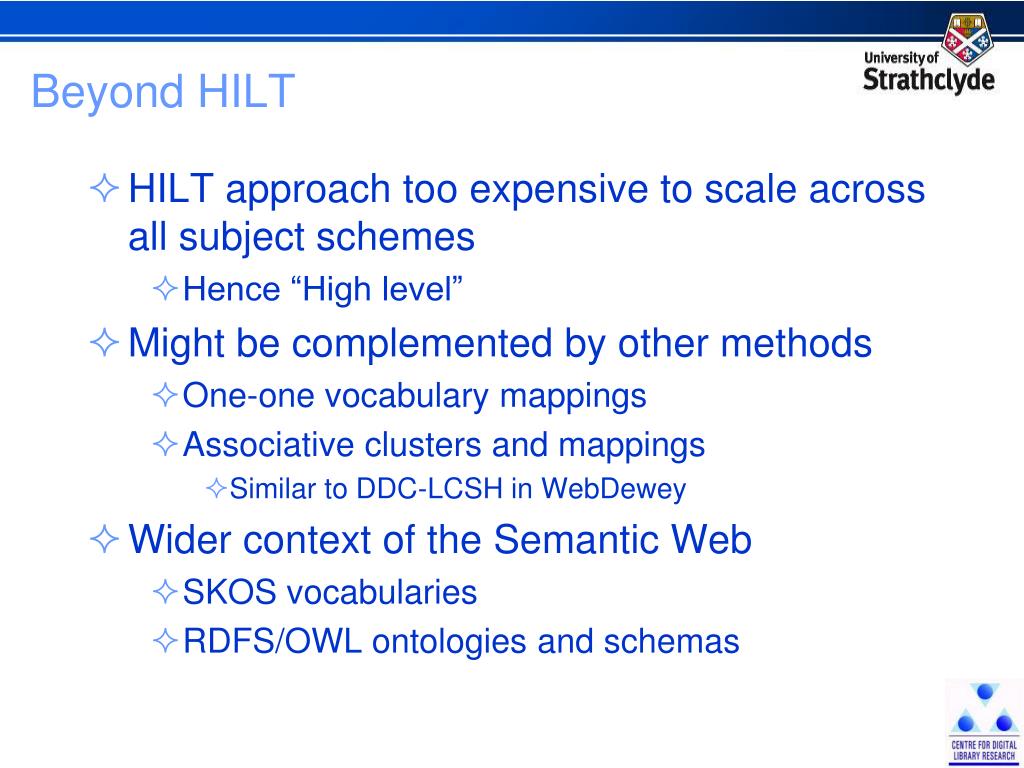 University of Strathclyde

Beyond HILT

✧ HILT approach too expensive to scale across all subject schemes

✧ Hence “High level”

✧ Might be complemented by other methods

✧ One-one vocabulary mappings

✧ Associative clusters and mappings

✧ Similar to DDC-LCSH in WebDewey

✧ Wider context of the Semantic Web

✧ SKOS vocabularies

✧ RDFS/OWL ontologies and schemas

CENTRE FOR DIGITAL LIBRARY RESEARCH